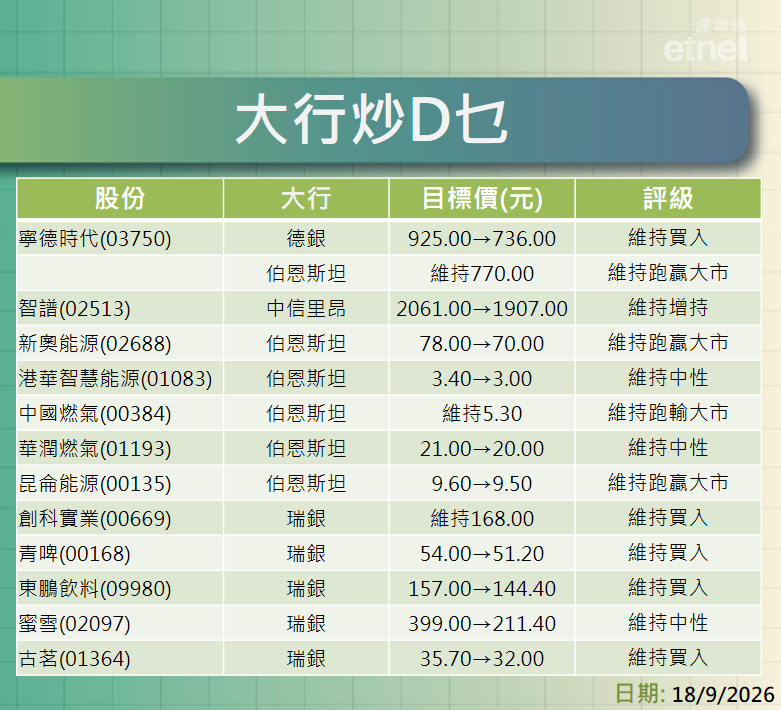 經濟通
etnet

大行炒D乜

| 股份 | 大行 | 目標價(元) | 評級 |
|---|---|---|---|
| 寧德時代(03750) | 德銀 | 925.00→736.00 | 維持買入 |
| | 伯恩斯坦 | 維持770.00 | 維持跑贏大市 |
| 智譜(02513) | 中信里昂 | 2061.00→1907.00 | 維持增持 |
| 新奧能源(02688) | 伯恩斯坦 | 78.00→70.00 | 維持跑贏大市 |
| 港華智慧能源(01083) | 伯恩斯坦 | 3.40→3.00 | 維持中性 |
| 中國燃氣(00384) | 伯恩斯坦 | 維持5.30 | 維持跑輸大市 |
| 華潤燃氣(01193) | 伯恩斯坦 | 21.00→20.00 | 維持中性 |
| 昆侖能源(00135) | 伯恩斯坦 | 9.60→9.50 | 維持跑贏大市 |
| 創科實業(00669) | 瑞銀 | 維持168.00 | 維持買入 |
| 青啤(00168) | 瑞銀 | 54.00→51.20 | 維持買入 |
| 東鵬飲料(09980) | 瑞銀 | 157.00→144.40 | 維持買入 |
| 蜜雪(02097) | 瑞銀 | 399.00→211.40 | 維持中性 |
| 古茗(01364) | 瑞銀 | 35.70→32.00 | 維持買入 |

日期: 18/9/2026